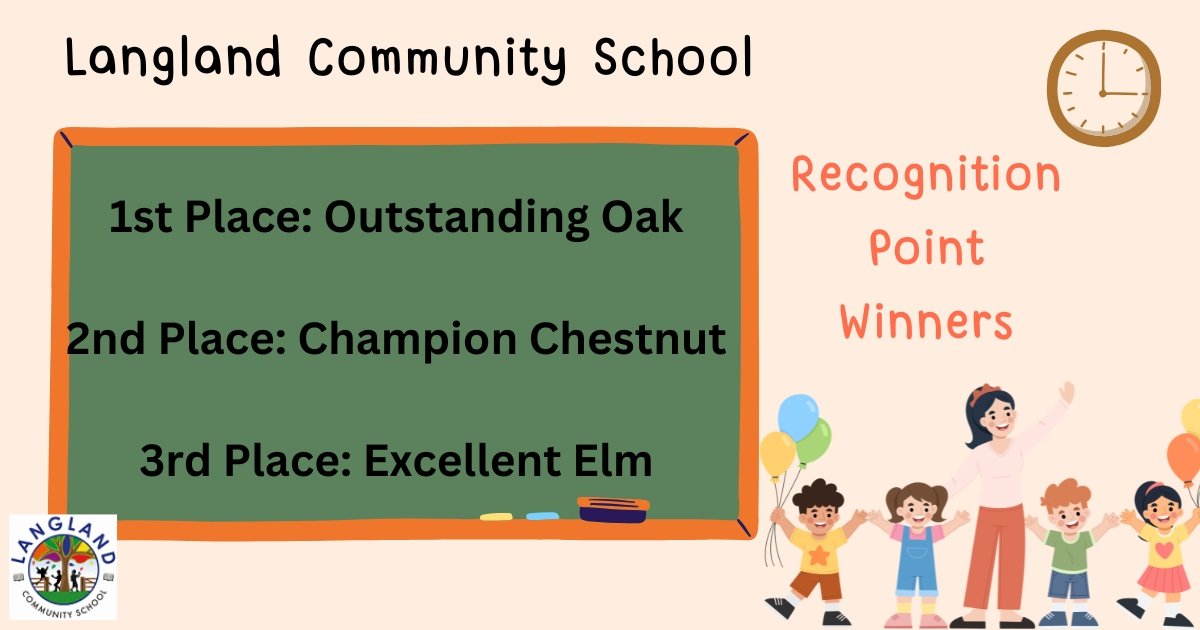 Langland Community School

1st Place: Outstanding Oak

2nd Place: Champion Chestnut

3rd Place: Excellent Elm

Recognition Point Winners

LANGLAND COMMUNITY SCHOOL